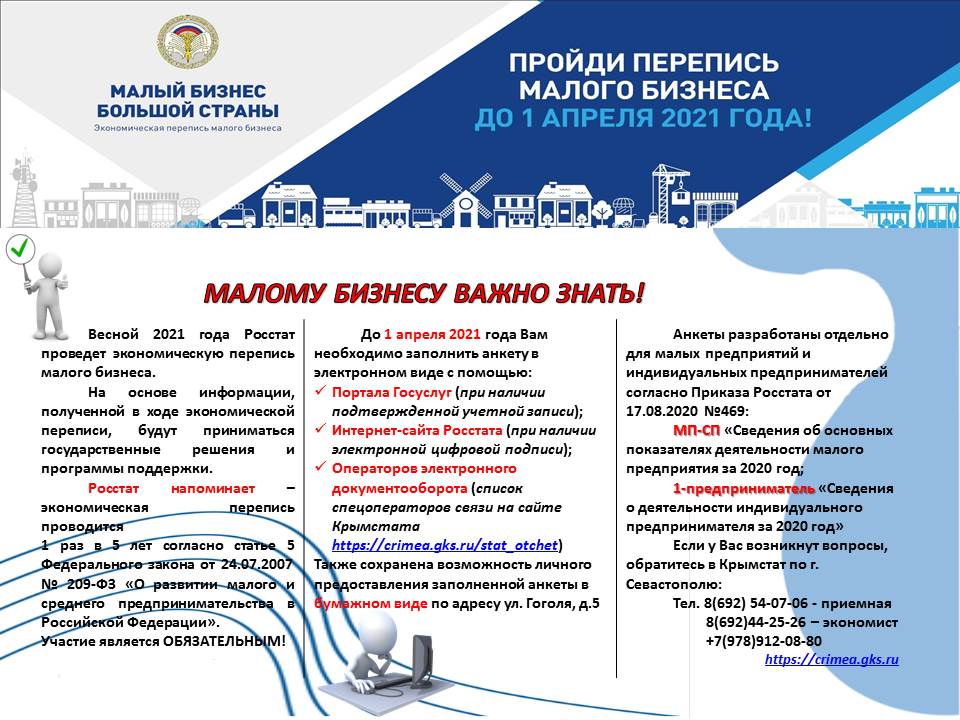 МАЛЫЙ БИЗНЕС БОЛЬШОЙ СТРАНЫ
Экономическая перепись малого бизнеса

ПРОЙДИ ПЕРЕПИСЬ МАЛОГО БИЗНЕСА ДО 1 АПРЕЛЯ 2021 ГОДА!

МАЛОМУ БИЗНЕСУ ВАЖНО ЗНАТЬ!

Весной 2021 года Росстат проведет экономическую перепись малого бизнеса.

На основе информации, полученной в ходе экономической переписи, будут приниматься государственные решения и программы поддержки.

Росстат напоминает – экономическая перепись проводится 1 раз в 5 лет согласно статье 5 Федерального закона от 24.07.2007 № 209-ФЗ «О развитии малого и среднего предпринимательства в Российской Федерации».
Участие является ОБЯЗАТЕЛЬНЫМ!

До 1 апреля 2021 года Вам необходимо заполнить анкету в электронном виде с помощью:
✓ Портала Госуслуг (при наличии подтвержденной учетной записи);
✓ Интернет-сайта Росстата (при наличии электронной цифровой подписи);
✓ Операторов электронного документооборота (список спецоператоров связи на сайте Крымстата https://crimea.gks.ru/stat_otchet)
Также сохранена возможность личного предоставления заполненной анкеты в бумажном виде по адресу ул. Гоголя, д.5

Анкеты разработаны отдельно для малых предприятий и индивидуальных предпринимателей согласно Приказа Росстата от 17.08.2020 №469:
МП-СП «Сведения об основных показателях деятельности малого предприятия за 2020 год;
1-предприниматель «Сведения о деятельности индивидуального предпринимателя за 2020 год»
Если у Вас возникнут вопросы, обратитесь в Крымстат по г. Севастополю:
Тел. 8(692) 54-07-06 - приемная
8(692)44-25-26 – экономист
+7(978)912-08-80
https://crimea.gks.ru